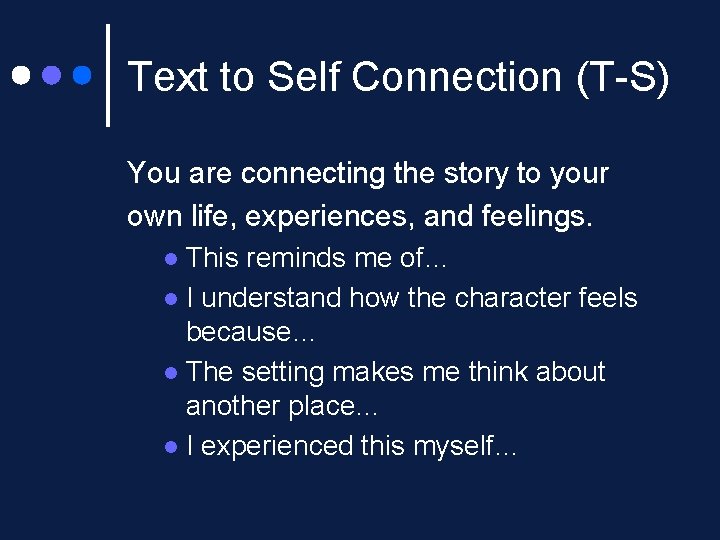 Text to Self Connection (T-S)

You are connecting the story to your own life, experiences, and feelings.

- This reminds me of…
- I understand how the character feels because…
- The setting makes me think about another place…
- I experienced this myself…